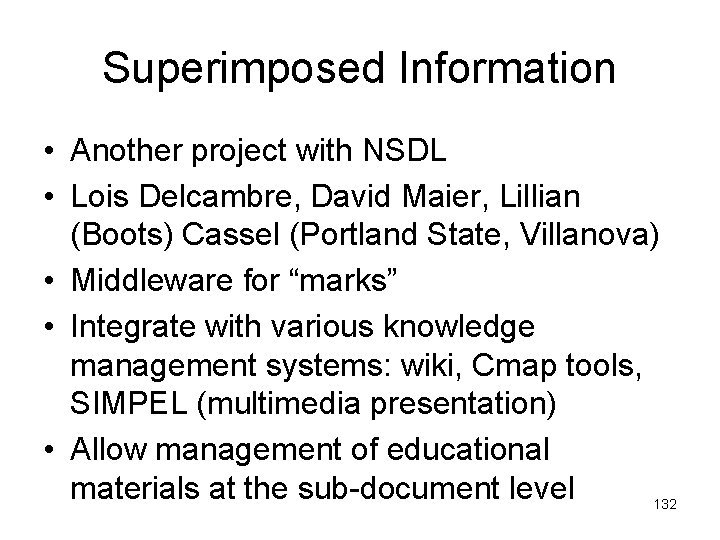 Superimposed Information

• Another project with NSDL
• Lois Delcambre, David Maier, Lillian (Boots) Cassel (Portland State, Villanova)
• Middleware for “marks”
• Integrate with various knowledge management systems: wiki, Cmap tools, SIMPEL (multimedia presentation)
• Allow management of educational materials at the sub-document level

132